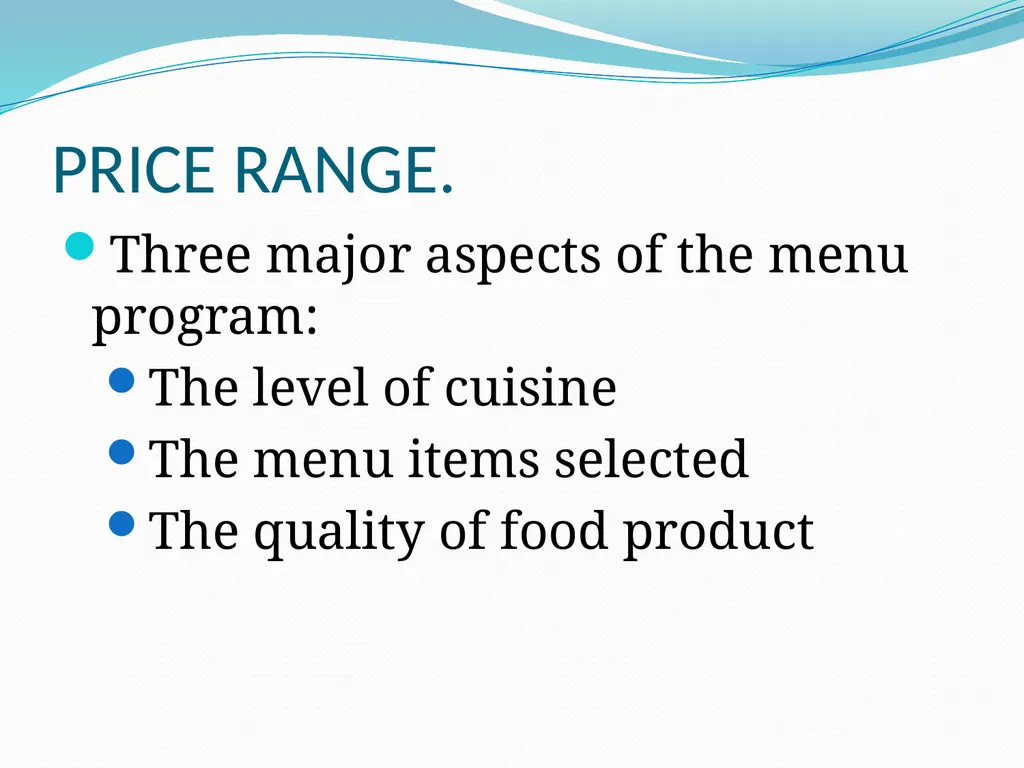 PRICE RANGE.

Three major aspects of the menu program:

The level of cuisine

The menu items selected

The quality of food product